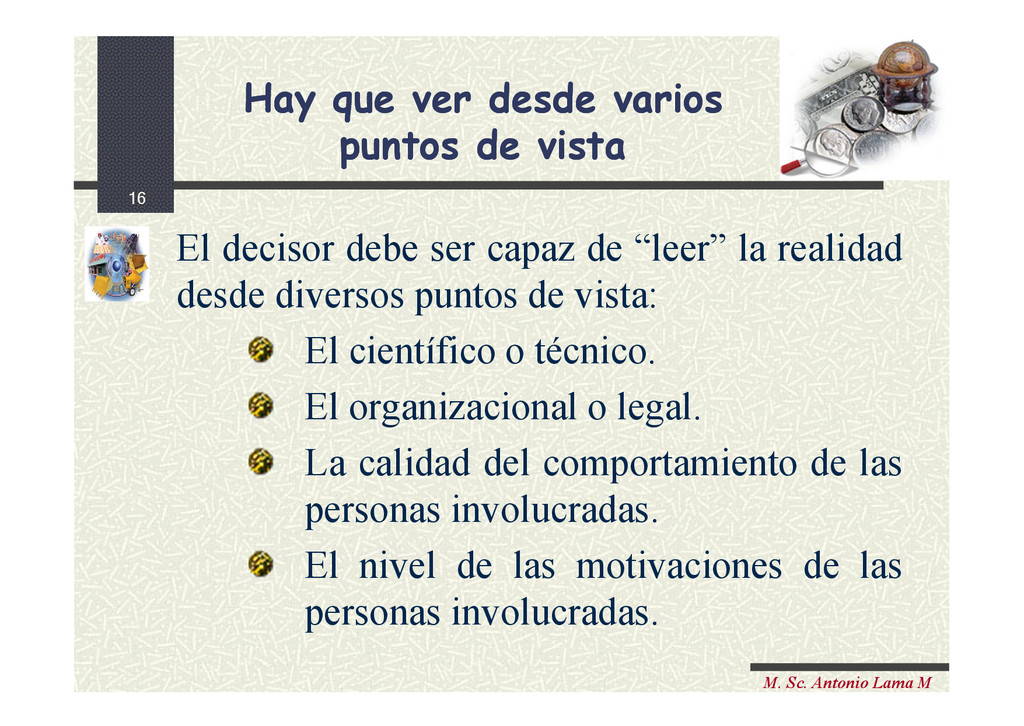 Hay que ver desde varios puntos de vista

16

El decisor debe ser capaz de “leer” la realidad desde diversos puntos de vista:

El científico o técnico.

El organizacional o legal.

La calidad del comportamiento de las personas involucradas.

El nivel de las motivaciones de las personas involucradas.

M. Sc. Antonio Lama M